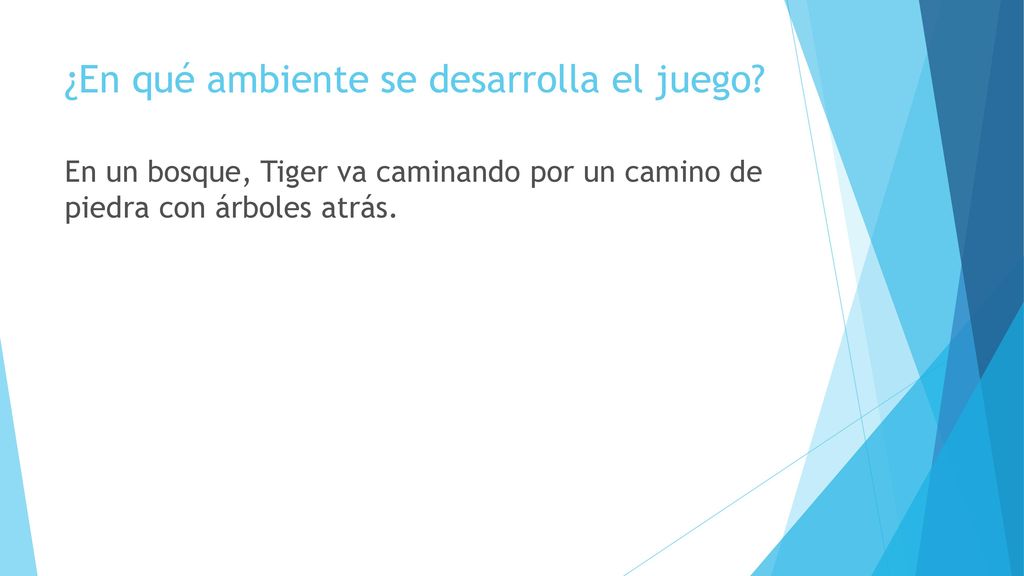 ¿En qué ambiente se desarrolla el juego?

En un bosque, Tiger va caminando por un camino de piedra con árboles atrás.